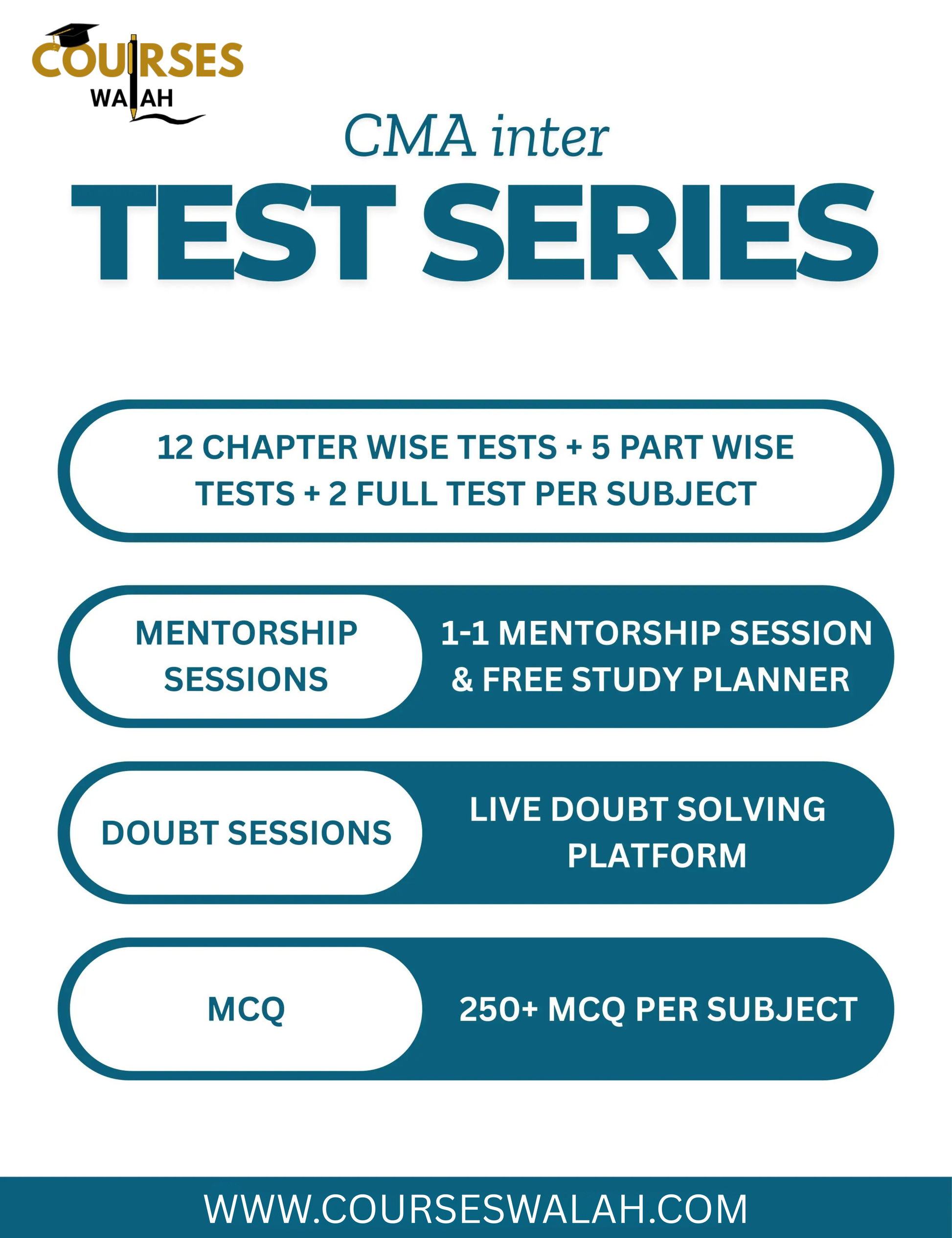 COURSES
WALAH

CMA inter

TEST SERIES

12 CHAPTER WISE TESTS + 5 PART WISE TESTS + 2 FULL TEST PER SUBJECT

MENTORSHIP SESSIONS

1-1 MENTORSHIP SESSION & FREE STUDY PLANNER

DOUBT SESSIONS

LIVE DOUBT SOLVING PLATFORM

MCQ

250+ MCQ PER SUBJECT

WWW.COURSESWALAH.COM